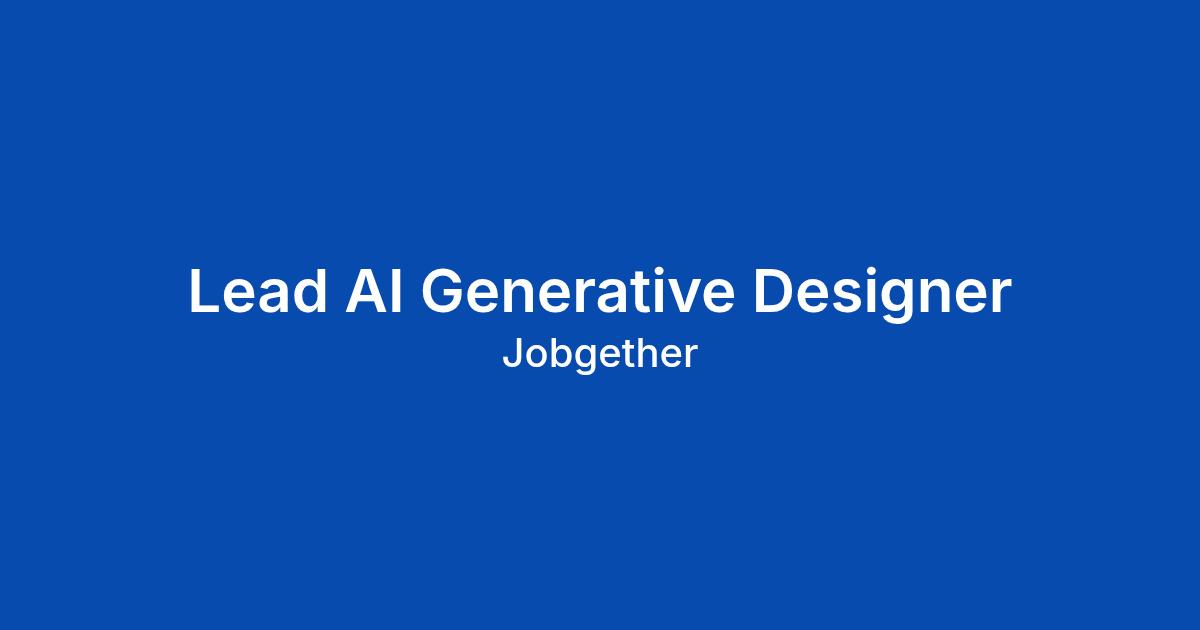 Lead AI Generative Designer
Jobgether